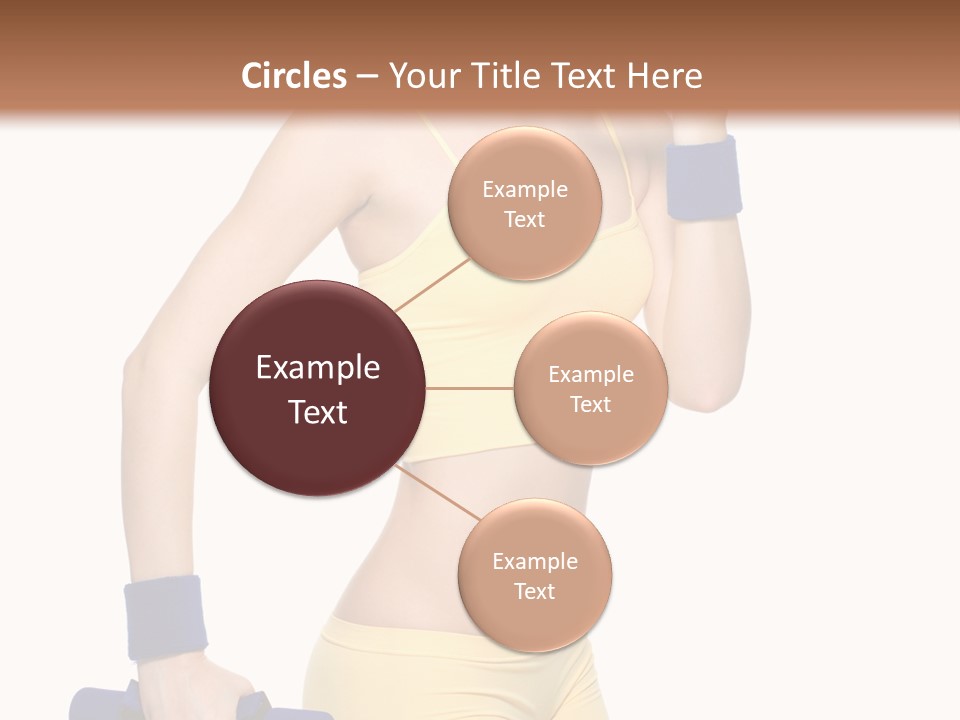 Circles – Your Title Text Here

Example Text

Example Text

Example Text

Example Text